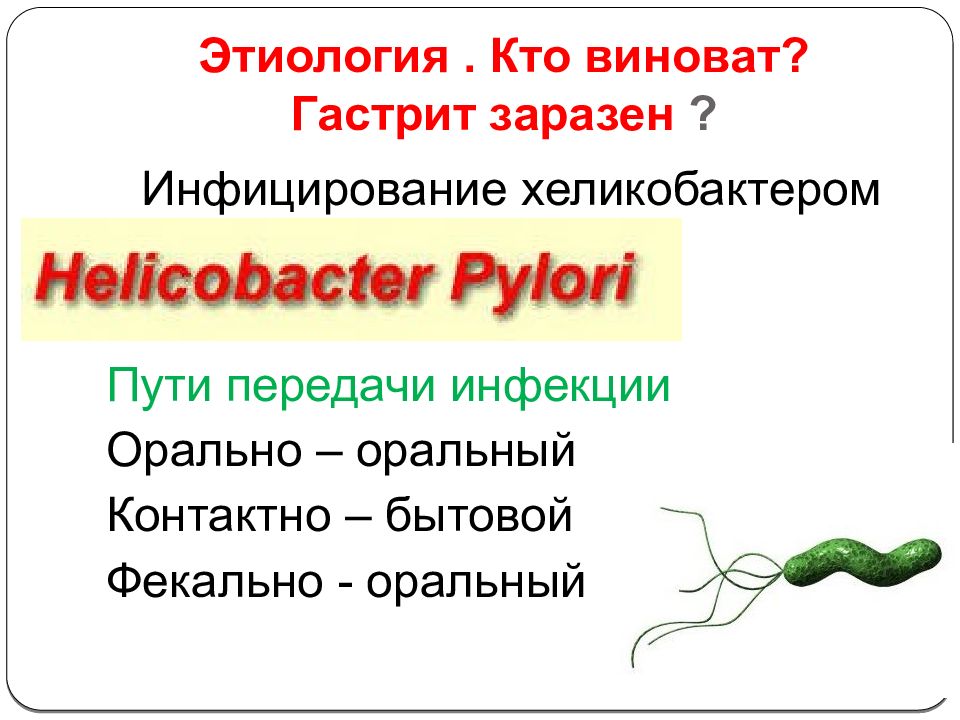 Этиология . Кто виноват?
Гастрит заразен ?

Инфицирование хеликобактером

Helicobacter Pylori

Пути передачи инфекции
Орально – оральный
Контактно – бытовой
Фекально - оральный